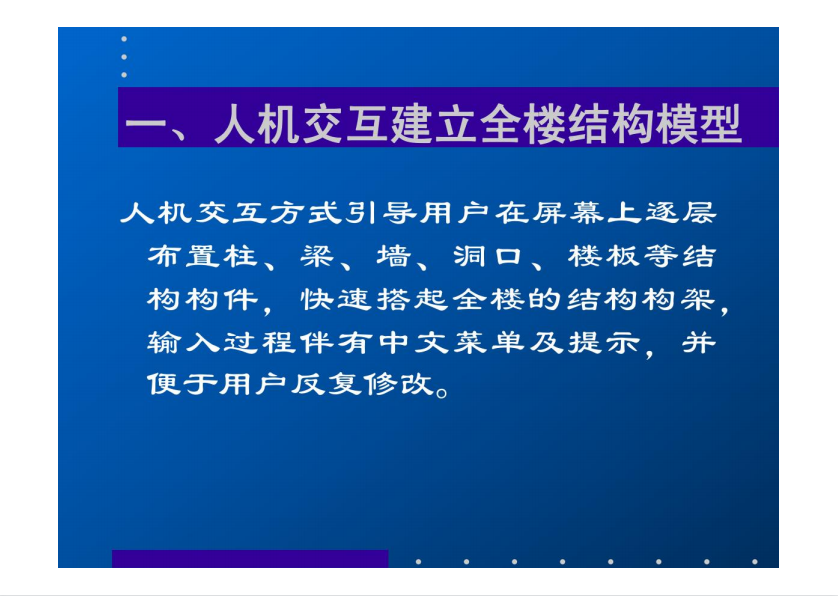 一、人机交互建立全楼结构模型

人机交互方式引导用户在屏幕上逐层布置柱、梁、墙、洞口、楼板等结构构件，快速搭起全楼的结构构架，输入过程伴有中文菜单及提示，并便于用户反复修改。